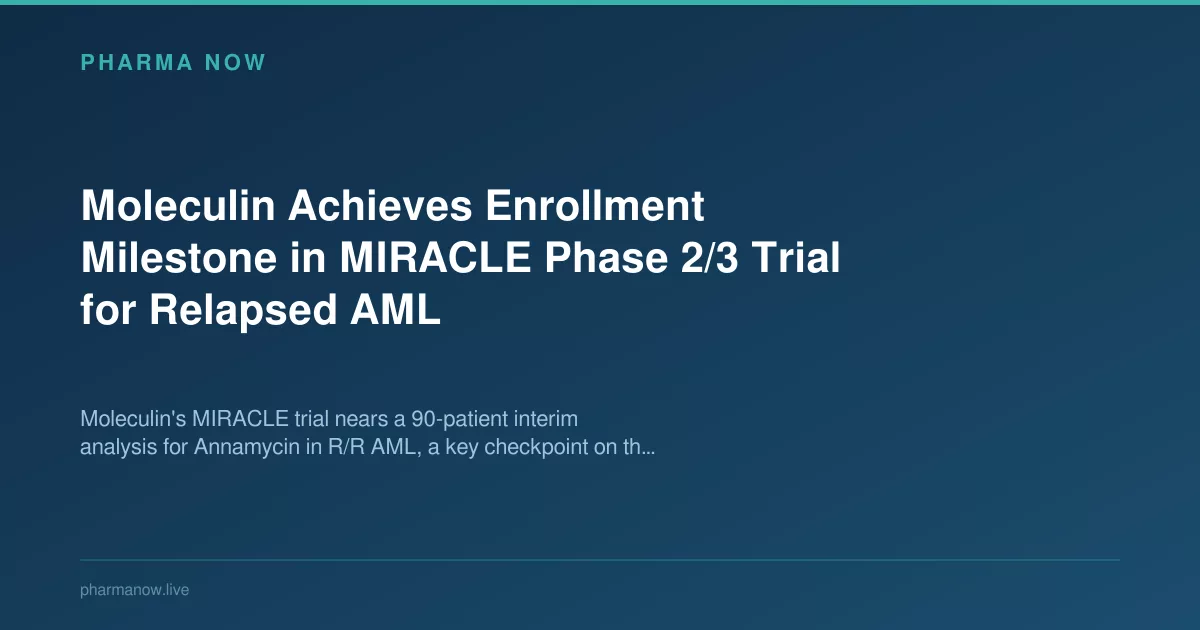 PHARMA NOW

Moleculin Achieves Enrollment Milestone in MIRACLE Phase 2/3 Trial for Relapsed AML

Moleculin's MIRACLE trial nears a 90-patient interim analysis for Annamycin in R/R AML, a key checkpoint on th...

pharmanow.live